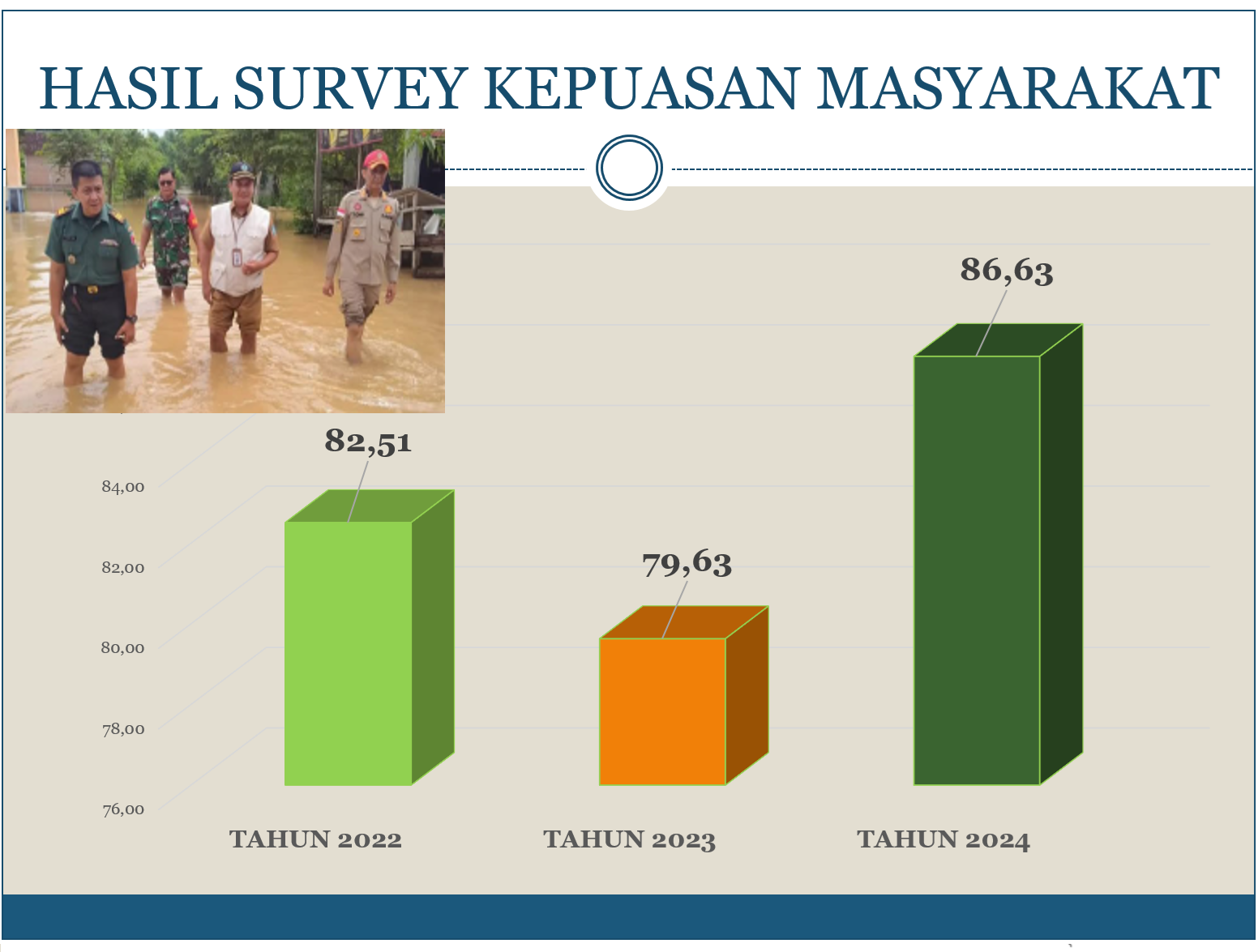 HASIL SURVEY KEPUASAN MASYARAKAT

86,63

82,51

79,63

84,00

82,00

80,00

78,00

76,00

TAHUN 2022

TAHUN 2023

TAHUN 2024